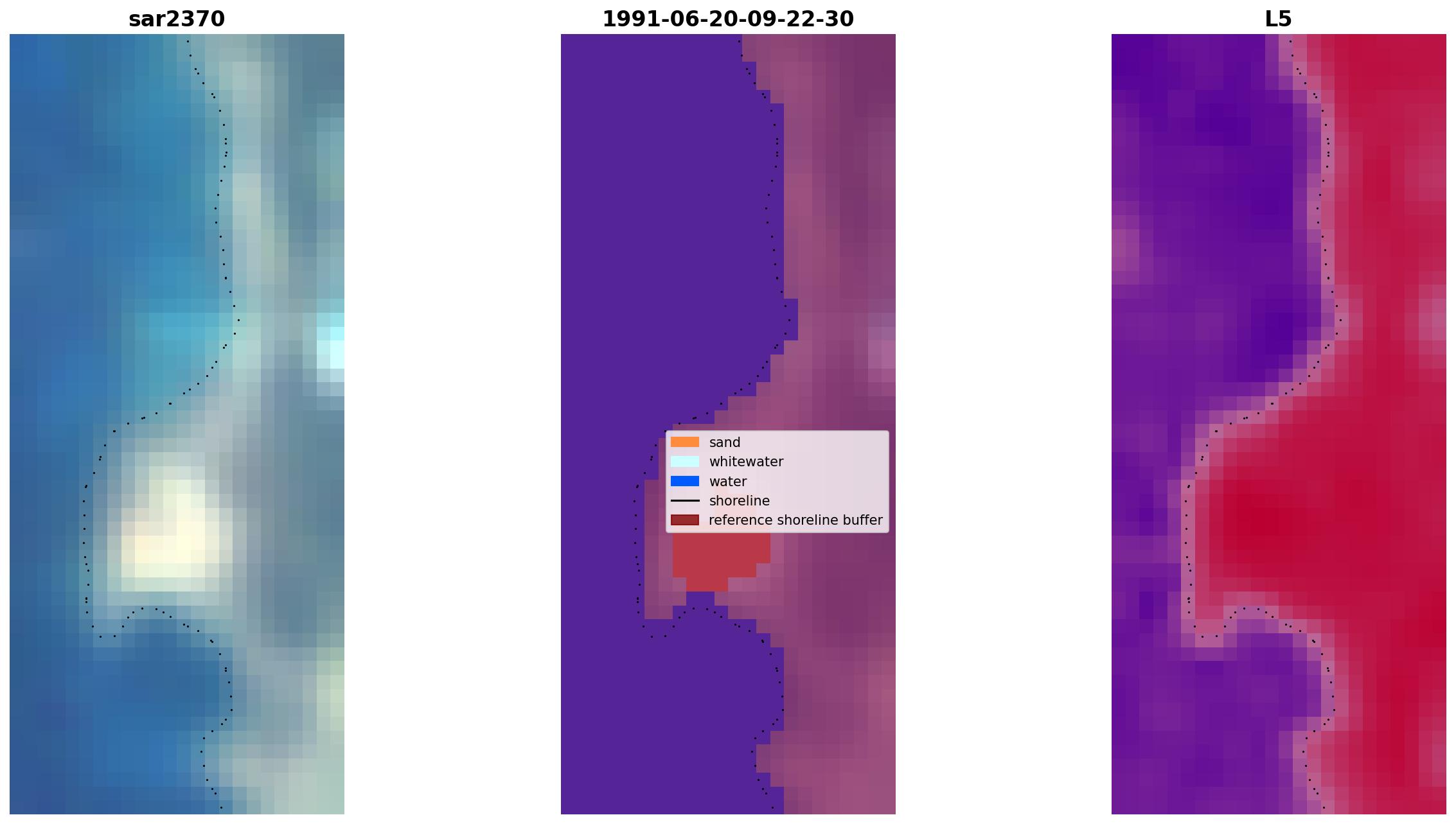 sar2370

1991-06-20-09-22-30

L5

sand
whitewater
water
shoreline
reference shoreline buffer